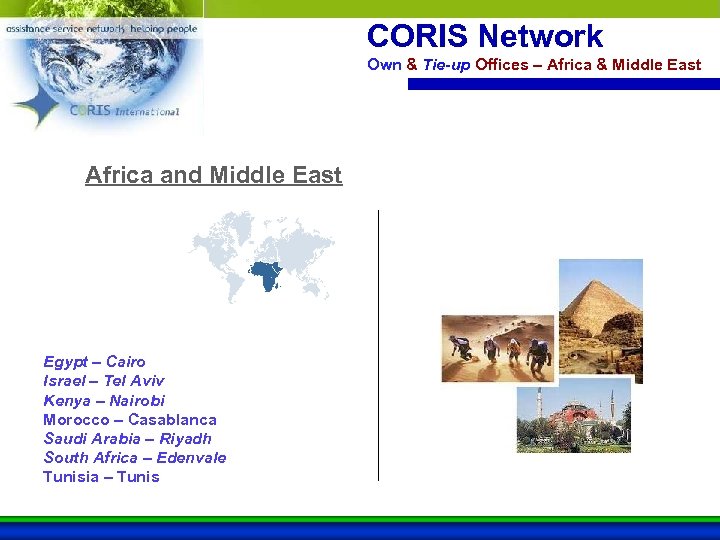 assistance service networks helping people

CORIS International

CORIS Network
Own & Tie-up Offices – Africa & Middle East

Africa and Middle East

Egypt – Cairo
Israel – Tel Aviv
Kenya – Nairobi
Morocco – Casablanca
Saudi Arabia – Riyadh
South Africa – Edenvale
Tunisia – Tunis